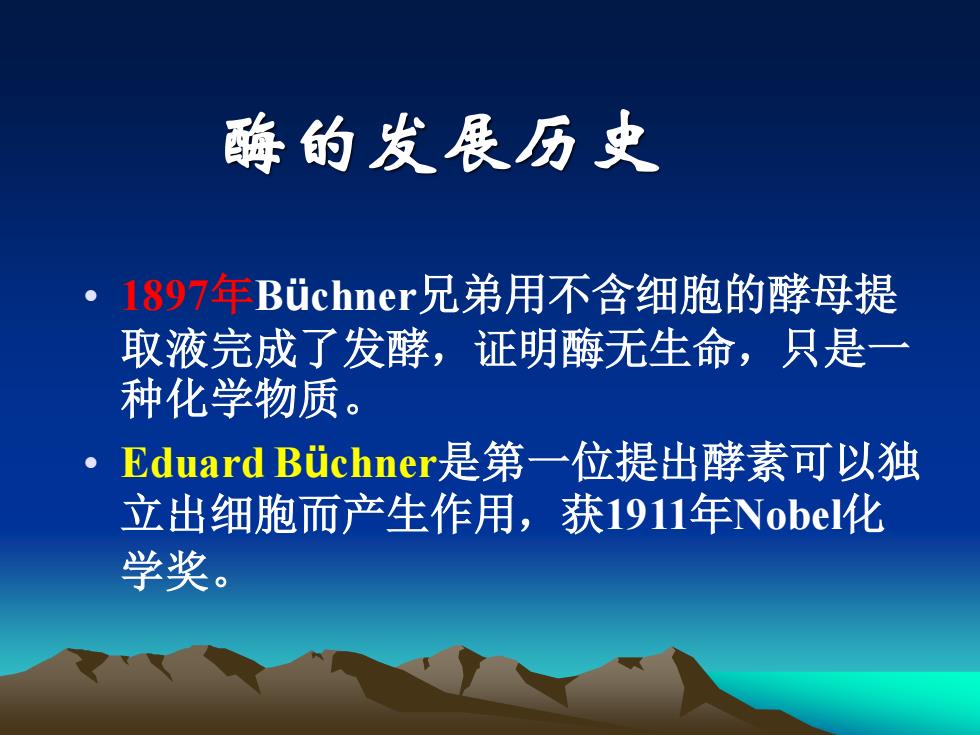 酶的发展历史

• 1897年Büchner兄弟用不含细胞的酵母提取液完成了发酵，证明酶无生命，只是一种化学物质。

• Eduard Büchner是第一位提出酵素可以独立出细胞而产生作用，获1911年Nobel化学奖。